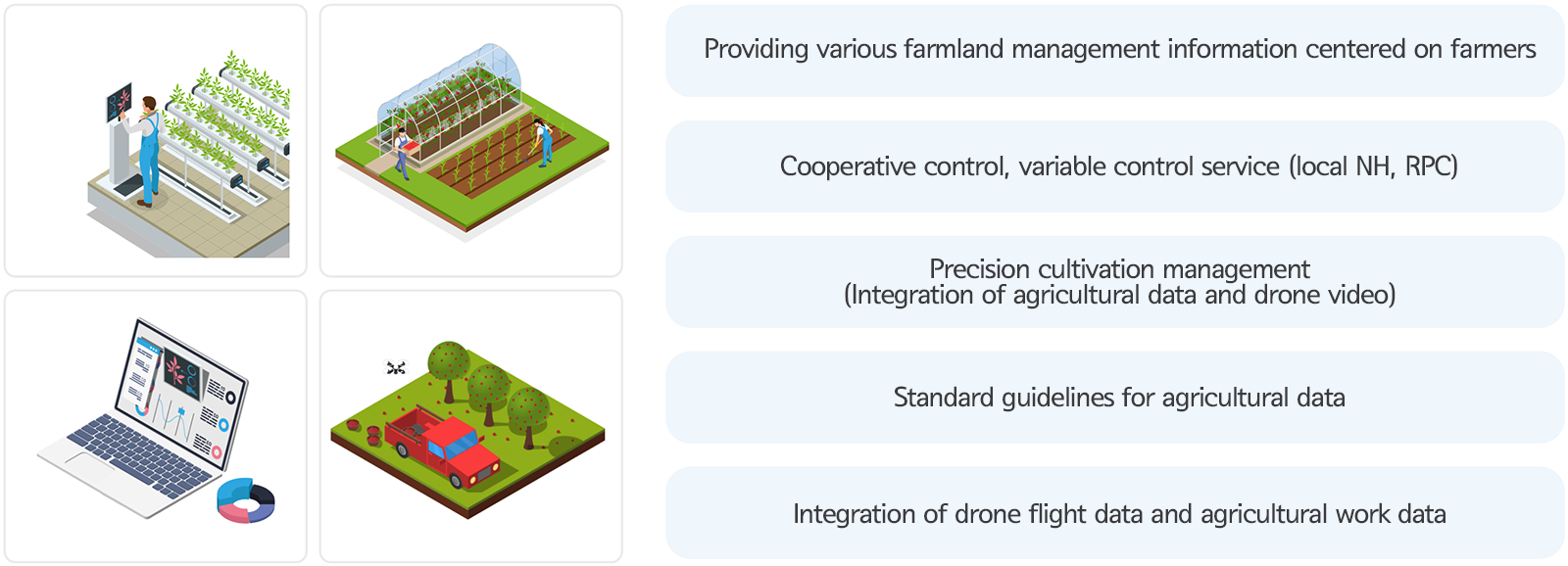 Providing various farmland management information centered on farmers

Cooperative control, variable control service (local NH, RPC)

Precision cultivation management
(Integration of agricultural data and drone video)

Standard guidelines for agricultural data

Integration of drone flight data and agricultural work data